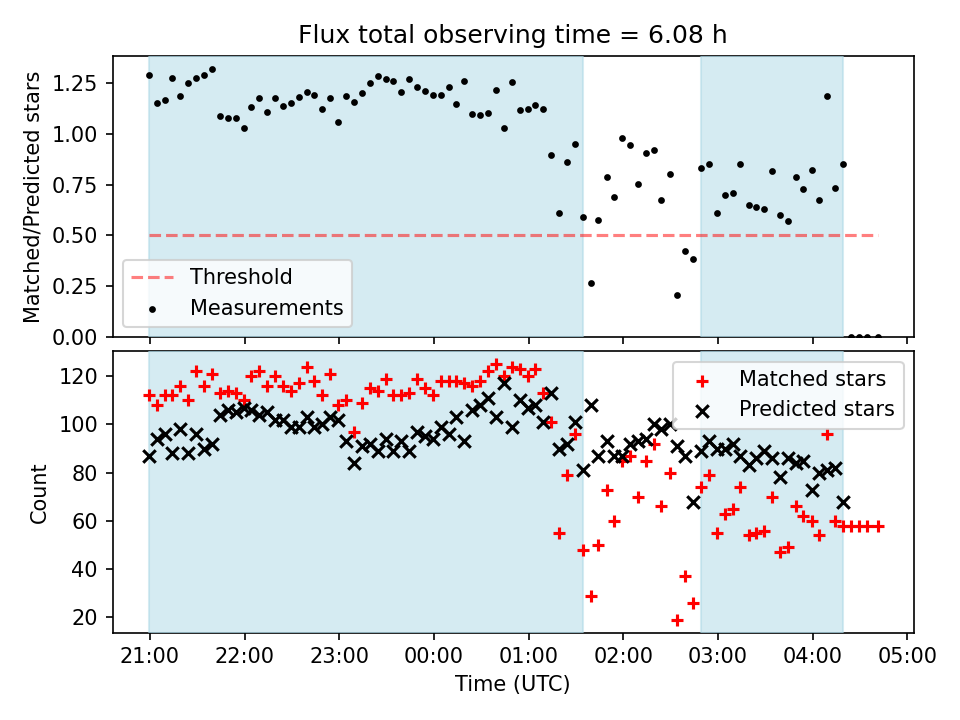 Flux total observing time = 6.08 h

Matched/Predicted stars

1.25
1.00
0.75
0.50
0.25
0.00

Threshold
Measurements

Count

120
100
80
60
40
20

Matched stars
Predicted stars

21:00 22:00 23:00 00:00 01:00 02:00 03:00 04:00 05:00

Time (UTC)